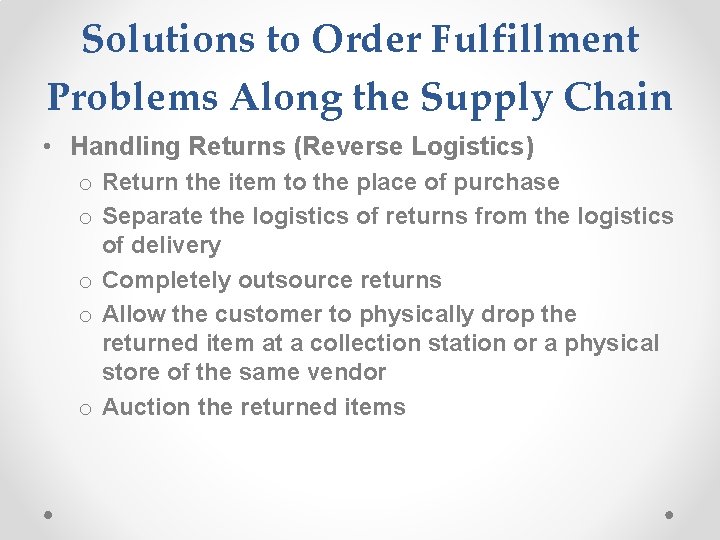 Solutions to Order Fulfillment Problems Along the Supply Chain

• Handling Returns (Reverse Logistics)
  o Return the item to the place of purchase
  o Separate the logistics of returns from the logistics of delivery
  o Completely outsource returns
  o Allow the customer to physically drop the returned item at a collection station or a physical store of the same vendor
  o Auction the returned items